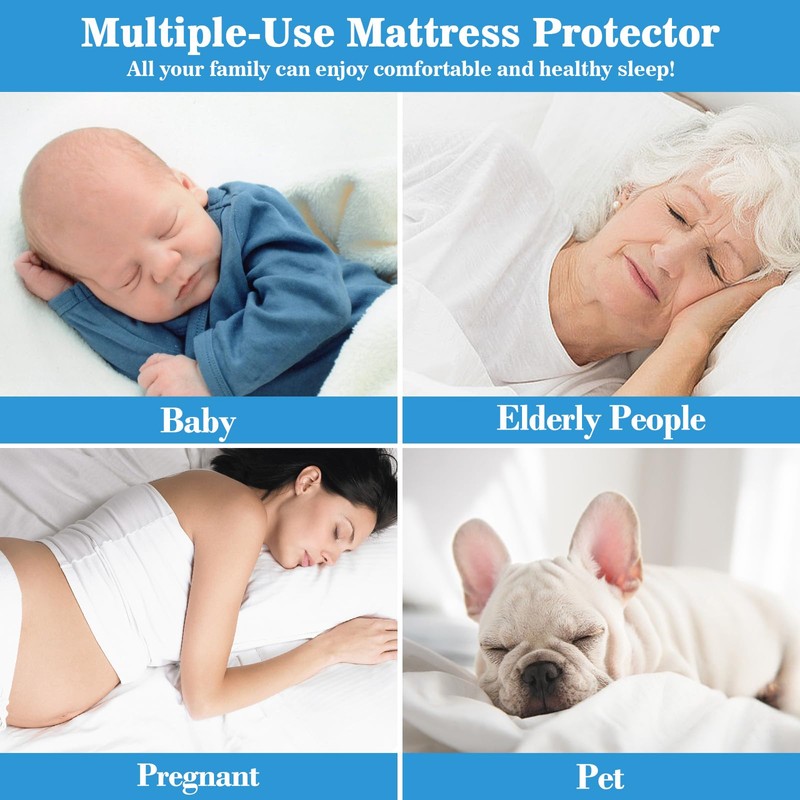 Multiple-Use Mattress Protector
All your family can enjoy comfortable and healthy sleep!

Baby

Elderly People

Pregnant

Pet